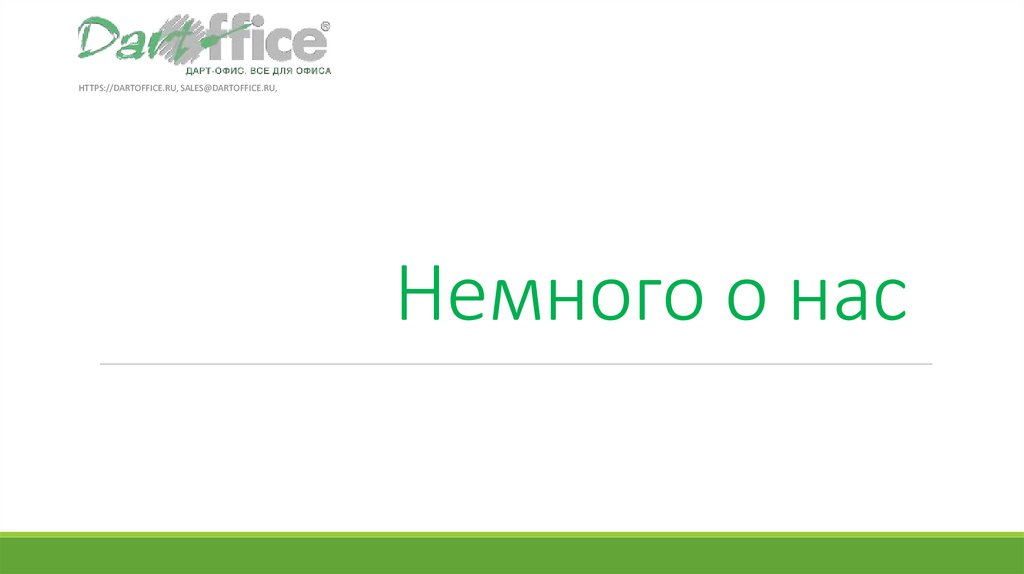 Dartoffice®
ДАРТ-ОФИС. ВСЕ ДЛЯ ОФИСА

HTTPS://DARTOFFICE.RU, SALES@DARTOFFICE.RU,

Немного о нас